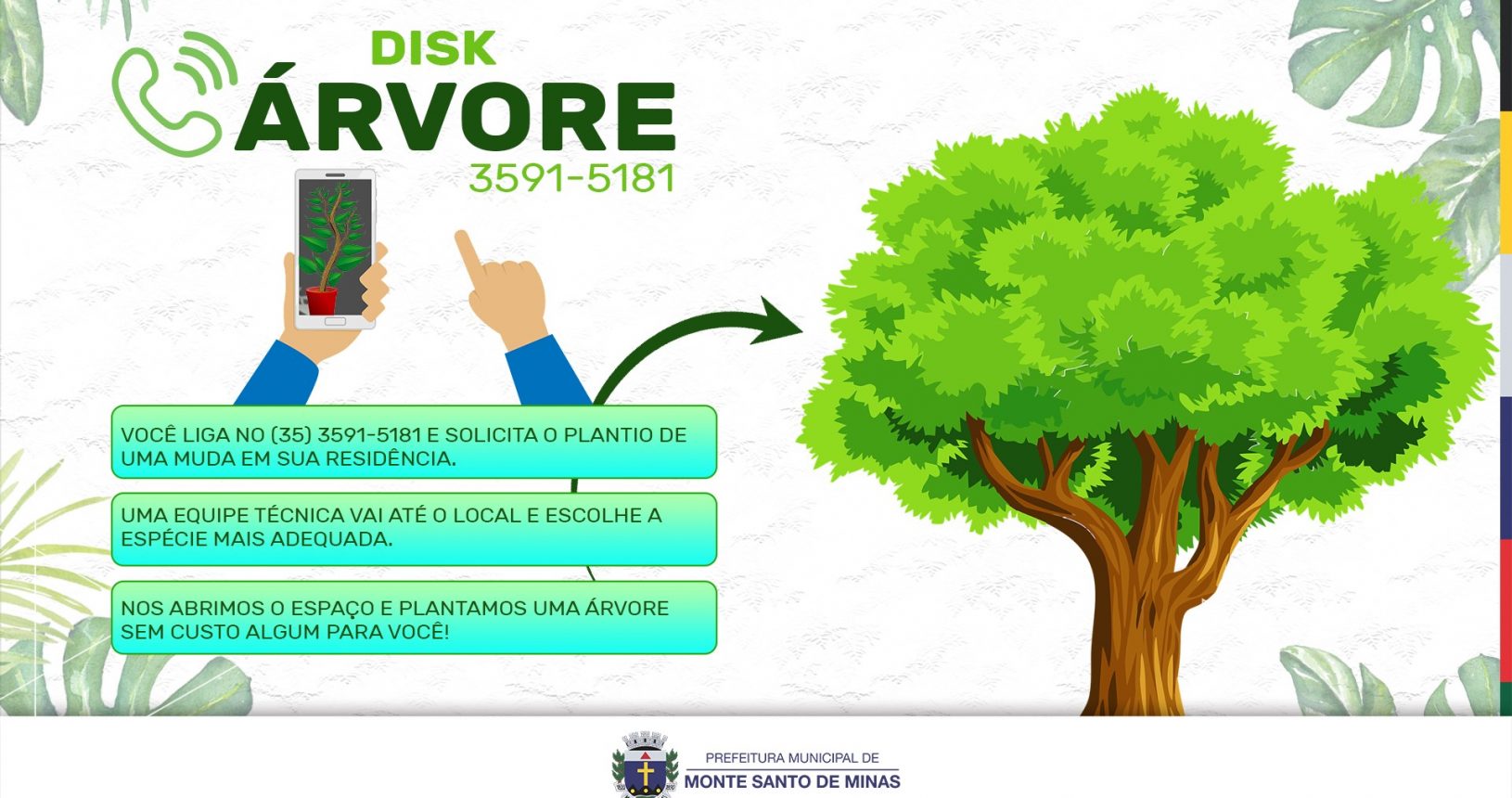 DISK
ÁRVORE
3591-5181

VOCÊ LIGA NO (35) 3591-5181 E SOLICITA O PLANTIO DE UMA MUDA EM SUA RESIDÊNCIA.

UMA EQUIPE TÉCNICA VAI ATÉ O LOCAL E ESCOLHE A ESPÉCIE MAIS ADEQUADA.

NOS ABRIMOS O ESPAÇO E PLANTAMOS UMA ÁRVORE SEM CUSTO ALGUM PARA VOCÊ!

PREFEITURA MUNICIPAL DE
MONTE SANTO DE MINAS